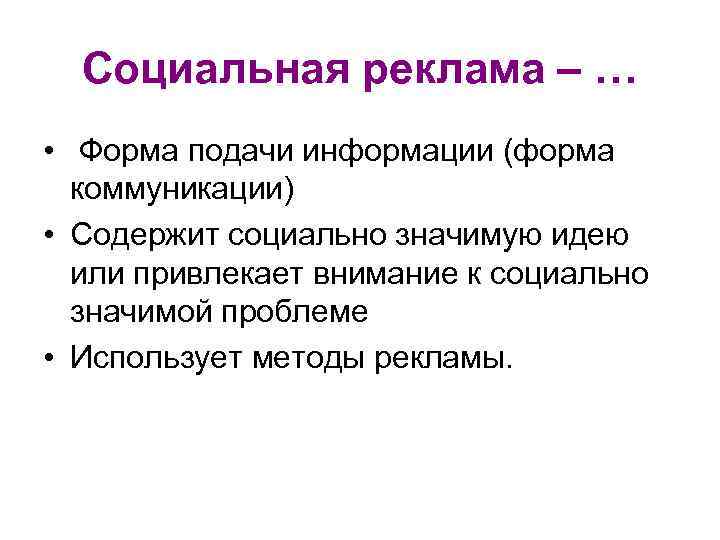 Социальная реклама – …

• Форма подачи информации (форма коммуникации)
• Содержит социально значимую идею или привлекает внимание к социально значимой проблеме
• Использует методы рекламы.